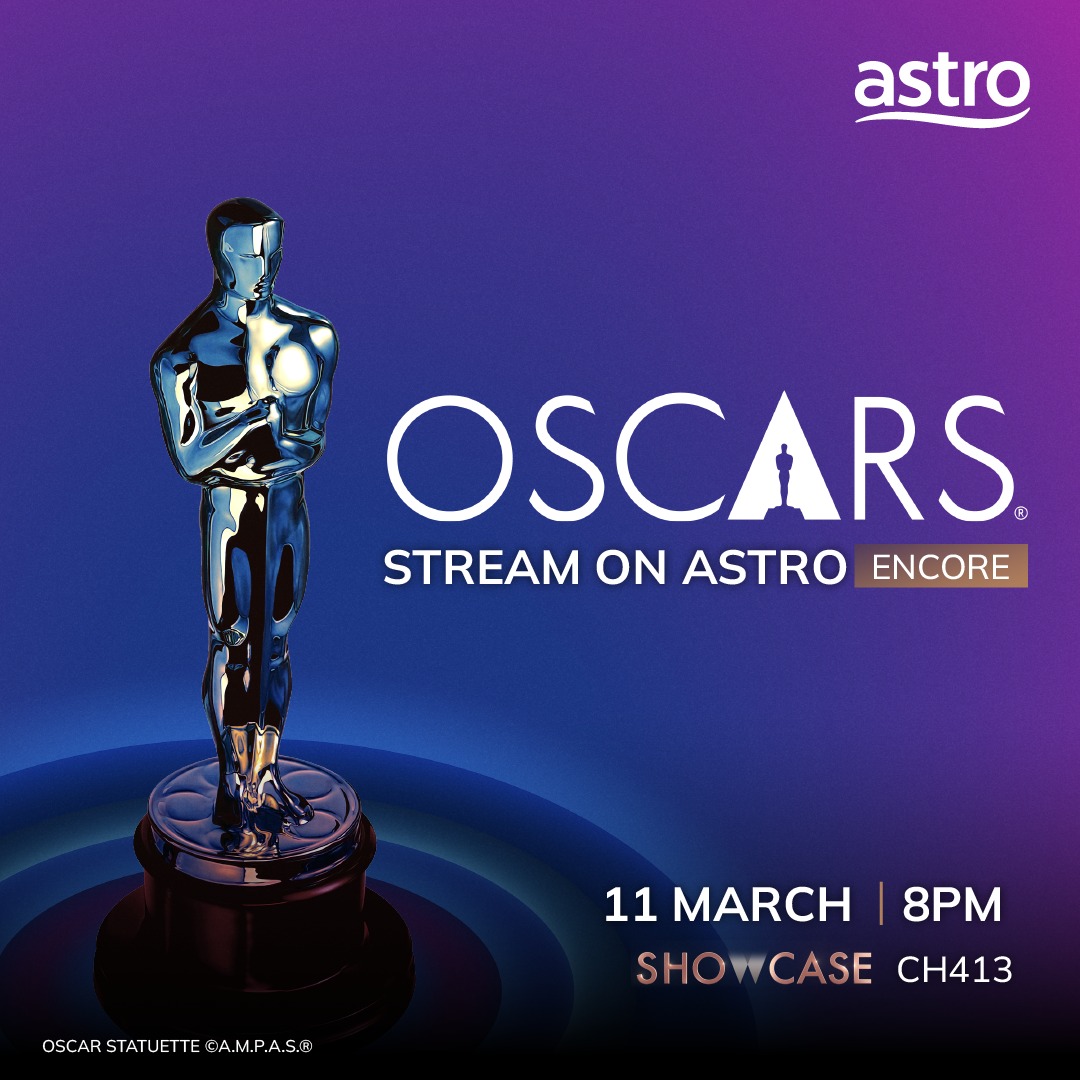 astro

OSCARS®

STREAM ON ASTRO ENCORE

11 MARCH | 8PM

SHOWCASE CH413

OSCAR STATUETTE ©A.M.P.A.S.®